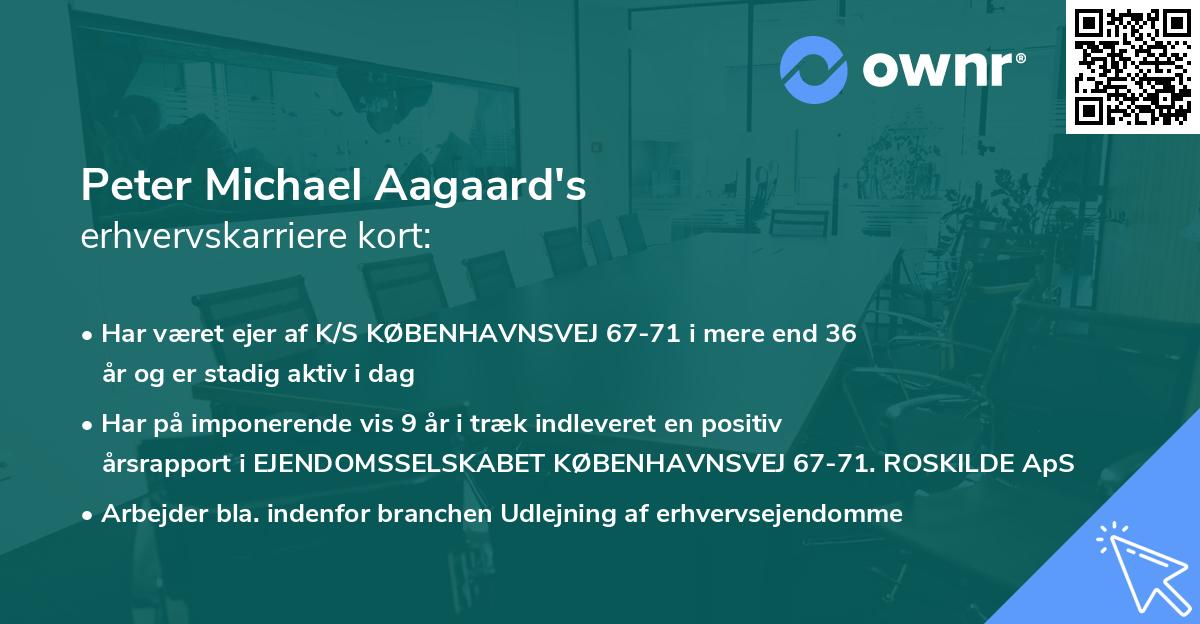 ownr®

Peter Michael Aagaard's
erhvervskarriere kort:

• Har været ejer af K/S KØBENHAVNSVEJ 67-71 i mere end 36 år og er stadig aktiv i dag

• Har på imponerende vis 9 år i træk indleveret en positiv årsrapport i EJENDOMSSELSKABET KØBENHAVNSVEJ 67-71. ROSKILDE ApS

• Arbejder bla. indenfor branchen Udlejning af erhvervsejendomme